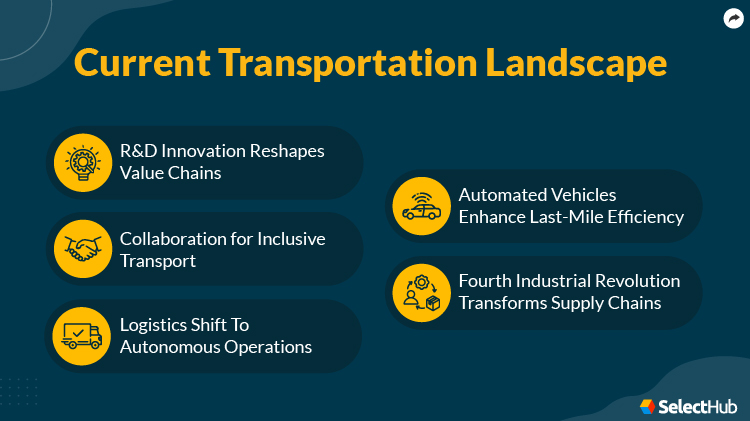 Current Transportation Landscape

R&D Innovation Reshapes Value Chains

Collaboration for Inclusive Transport

Logistics Shift To Autonomous Operations

Automated Vehicles Enhance Last-Mile Efficiency

Fourth Industrial Revolution Transforms Supply Chains

SelectHub